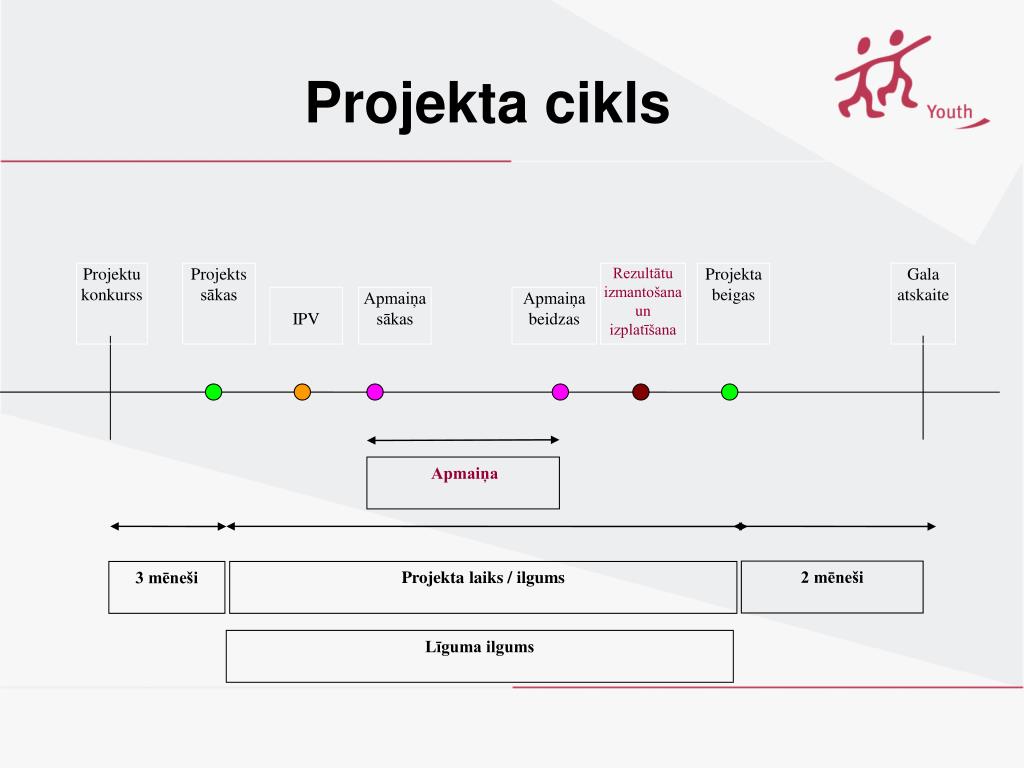 Projekta cikls

Youth

Projektu konkurss

Projekts sākas

IPV

Apmaiņa sākas

Apmaiņa beidzas

Rezultātu izmantošana un izplatīšana

Projekta beigas

Gala atskaite

Apmaiņa

3 mēneši

Projekta laiks / ilgums

2 mēneši

Līguma ilgums